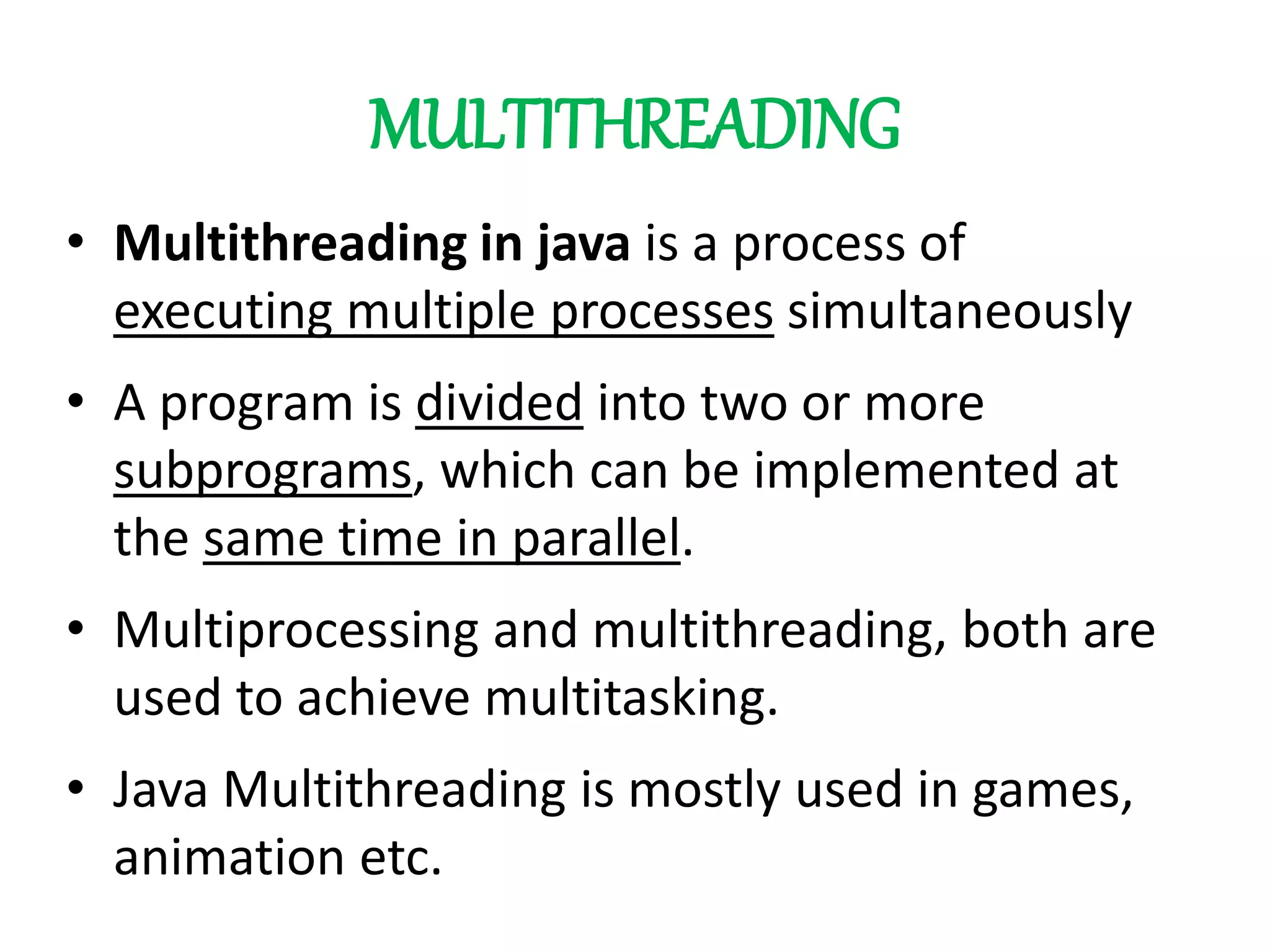 MULTITHREADING

• Multithreading in java is a process of executing multiple processes simultaneously

• A program is divided into two or more subprograms, which can be implemented at the same time in parallel.

• Multiprocessing and multithreading, both are used to achieve multitasking.

• Java Multithreading is mostly used in games, animation etc.